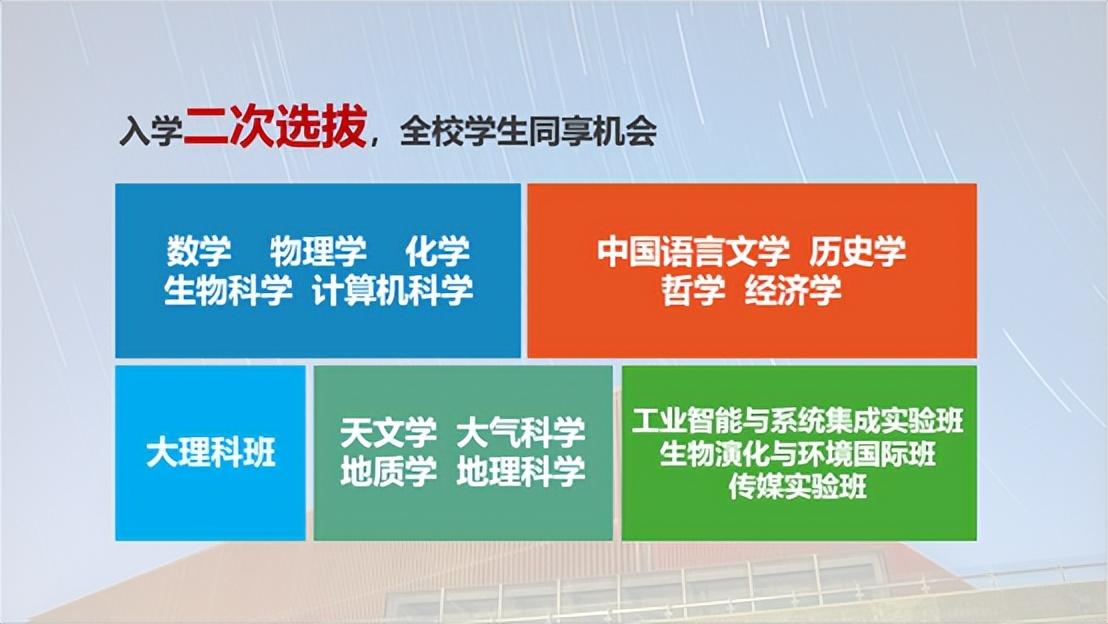 入学二次选拔，全校学生同享机会

数学　物理学　化学
生物科学　计算机科学

中国语言文学　历史学
哲学　经济学

大理科班

天文学　大气科学
地质学　地理科学

工业智能与系统集成实验班
生物演化与环境国际班
传媒实验班